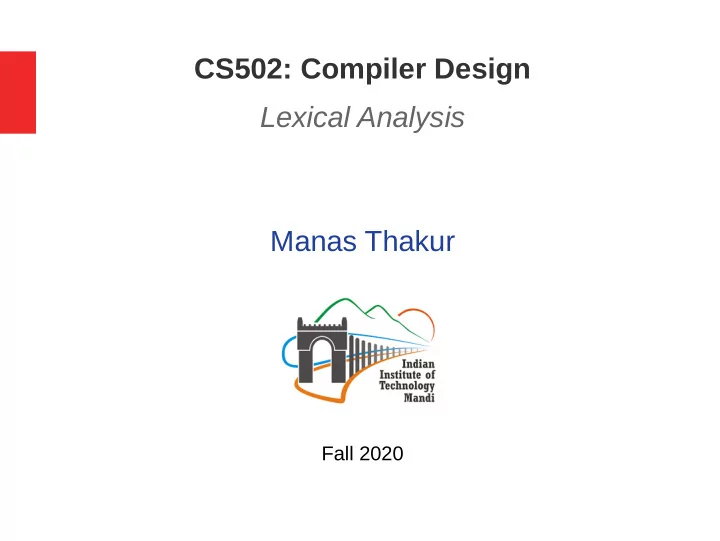 CS502: Compiler Design

Lexical Analysis

Manas Thakur

Indian Institute of Technology Mandi

Fall 2020